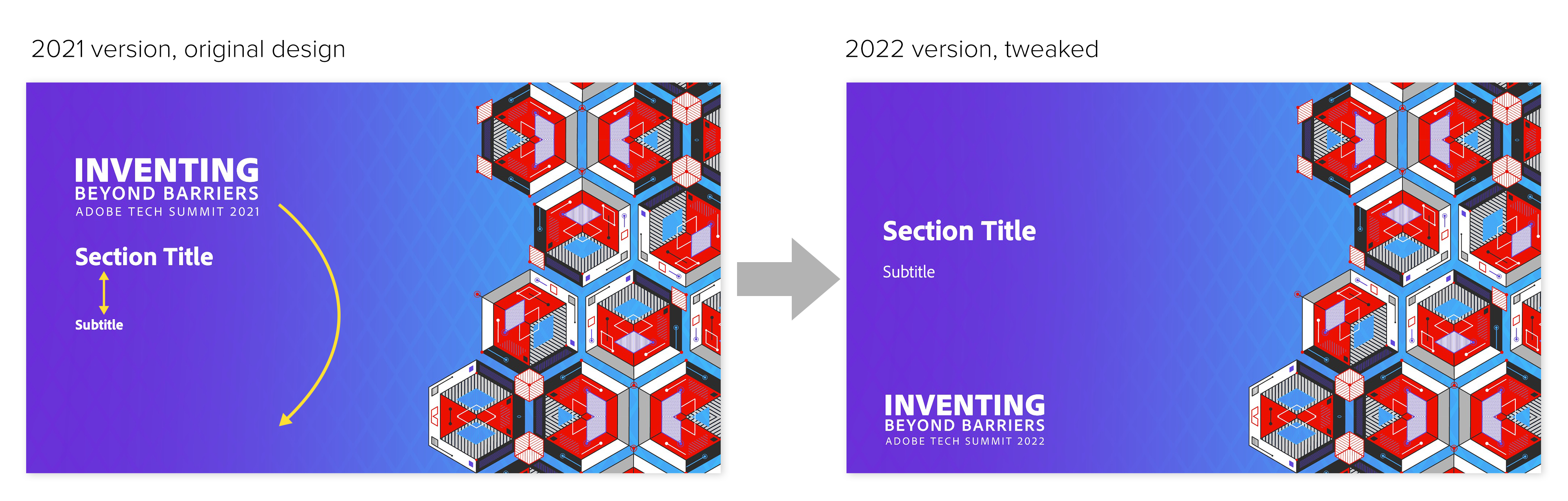 2021 version, original design

INVENTING
BEYOND BARRIERS
ADOBE TECH SUMMIT 2021

Section Title

Subtitle

2022 version, tweaked

Section Title

Subtitle

INVENTING
BEYOND BARRIERS
ADOBE TECH SUMMIT 2022